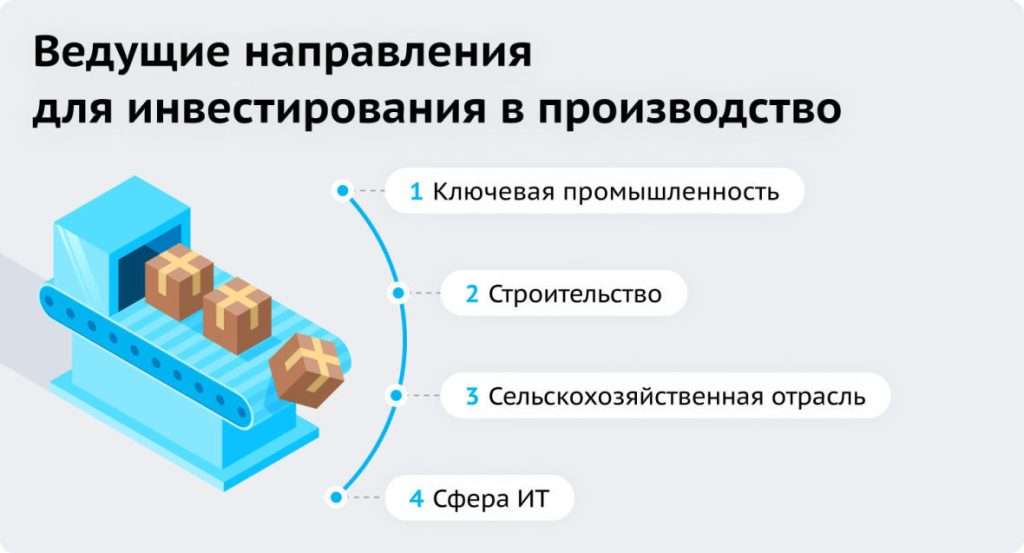 Ведущие направления для инвестирования в производство

1 Ключевая промышленность

2 Строительство

3 Сельскохозяйственная отрасль

4 Сфера ИТ